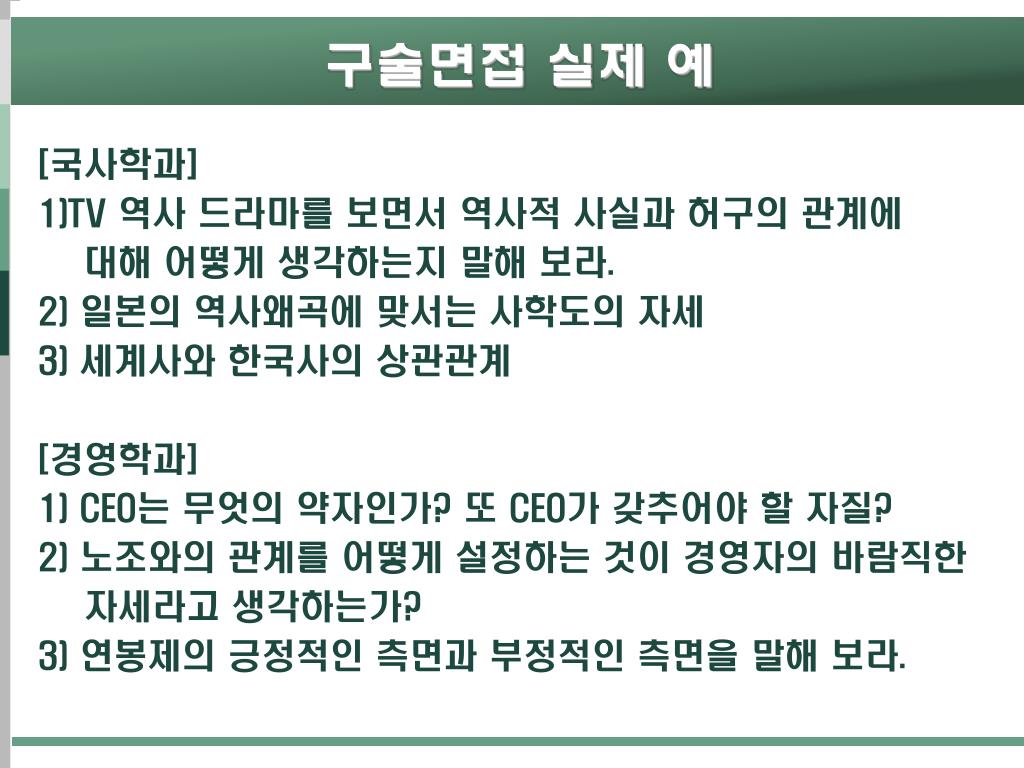 구술면접 실제 예

[국사학과]
1)TV 역사 드라마를 보면서 역사적 사실과 허구의 관계에 대해 어떻게 생각하는지 말해 보라.
2) 일본의 역사왜곡에 맞서는 사학도의 자세
3) 세계사와 한국사의 상관관계

[경영학과]
1) CEO는 무엇의 약자인가? 또 CEO가 갖추어야 할 자질?
2) 노조와의 관계를 어떻게 설정하는 것이 경영자의 바람직한 자세라고 생각하는가?
3) 연봉제의 긍정적인 측면과 부정적인 측면을 말해 보라.